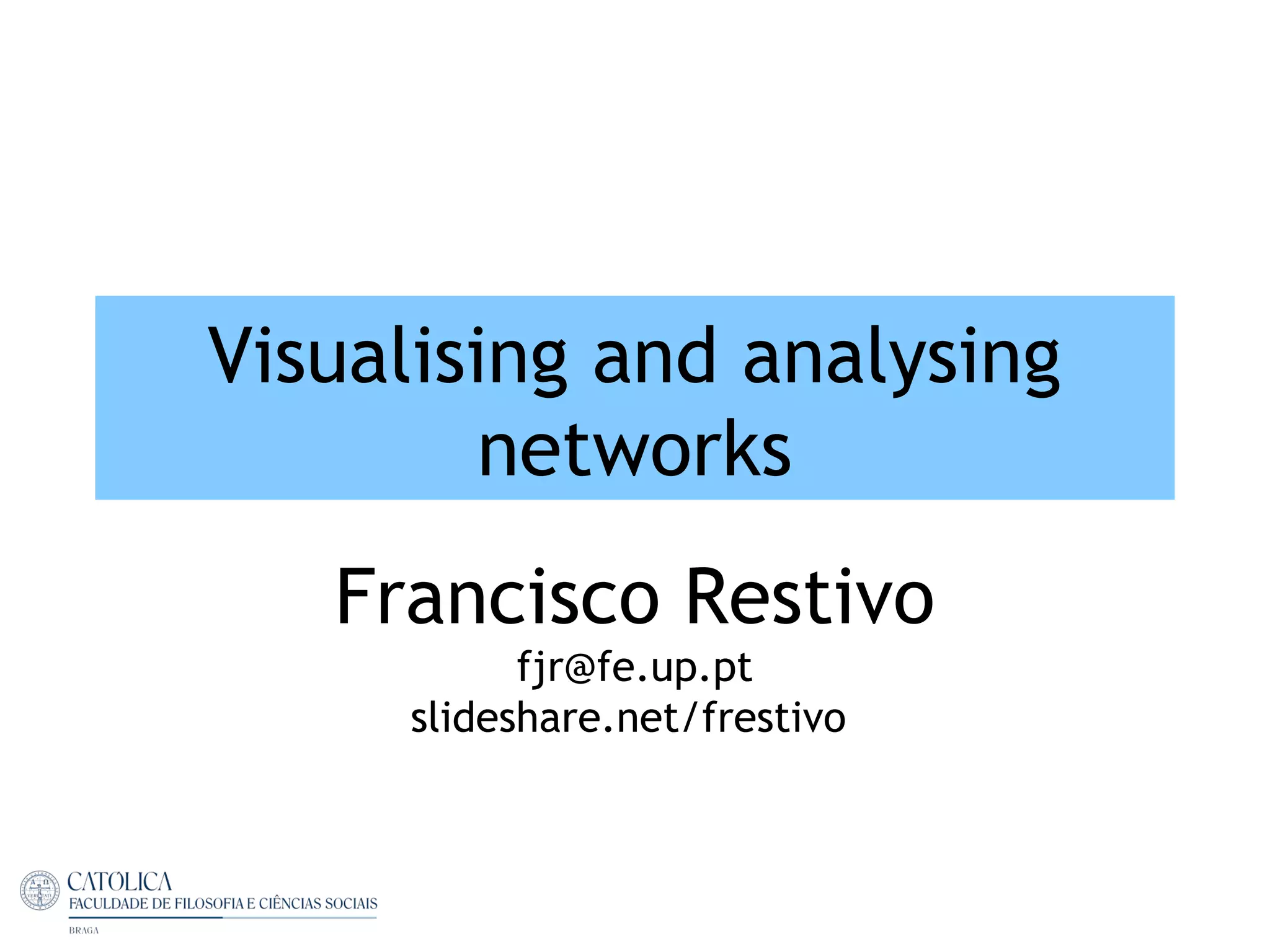 Visualising and analysing networks

Francisco Restivo
fjr@fe.up.pt
slideshare.net/frestivo

CATÓLICA
FACULDADE DE FILOSOFIA E CIÊNCIAS SOCIAIS
BRAGA